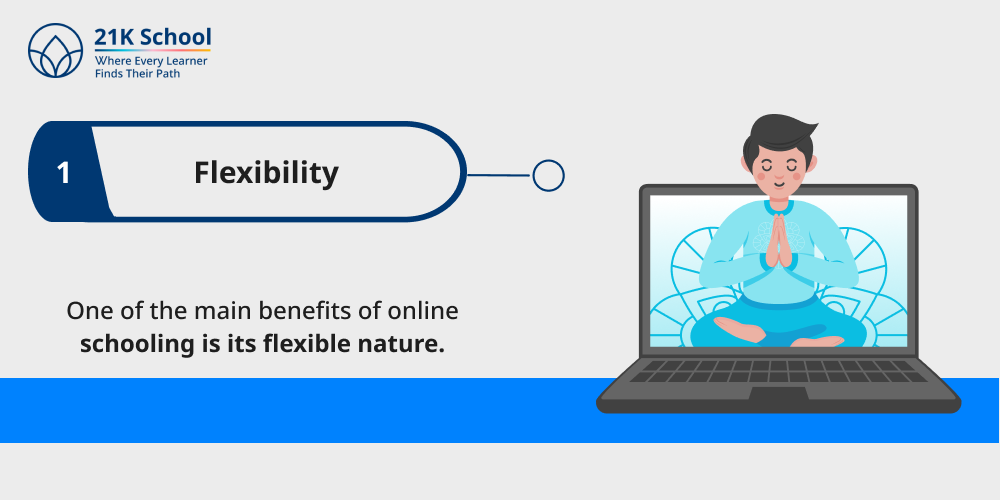 21K School
Where Every Learner Finds Their Path

1 Flexibility

One of the main benefits of online schooling is its flexible nature.